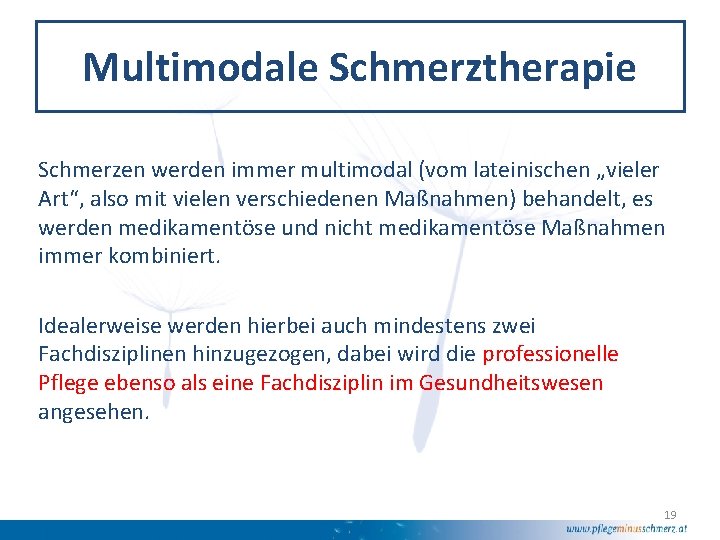 Multimodale Schmerztherapie

Schmerzen werden immer multimodal (vom lateinischen „vieler Art“, also mit vielen verschiedenen Maßnahmen) behandelt, es werden medikamentöse und nicht medikamentöse Maßnahmen immer kombiniert.

Idealerweise werden hierbei auch mindestens zwei Fachdisziplinen hinzugezogen, dabei wird die professionelle Pflege ebenso als eine Fachdisziplin im Gesundheitswesen angesehen.

19

www.pflegeminusschmerz.at